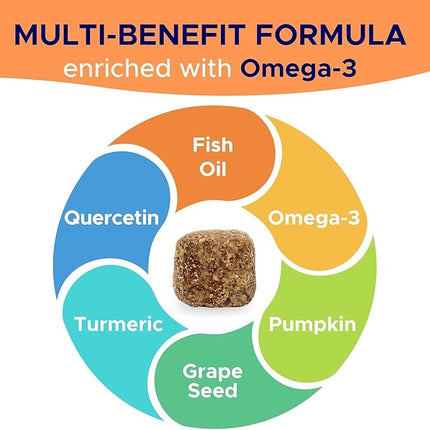 MULTI-BENEFIT FORMULA
enriched with Omega-3

Fish Oil

Omega-3

Pumpkin

Grape Seed

Turmeric

Quercetin